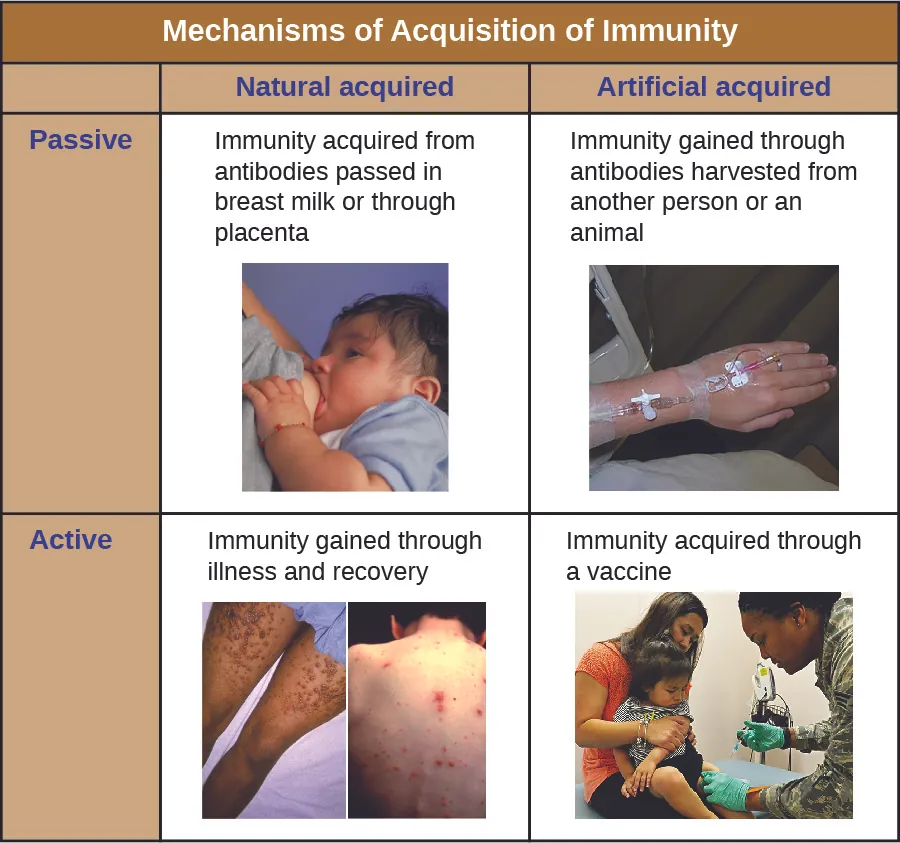 Mechanisms of Acquisition of Immunity

| | Natural acquired | Artificial acquired |
|---|---|---|
| Passive | Immunity acquired from antibodies passed in breast milk or through placenta | Immunity gained through antibodies harvested from another person or an animal |
| Active | Immunity gained through illness and recovery | Immunity acquired through a vaccine |